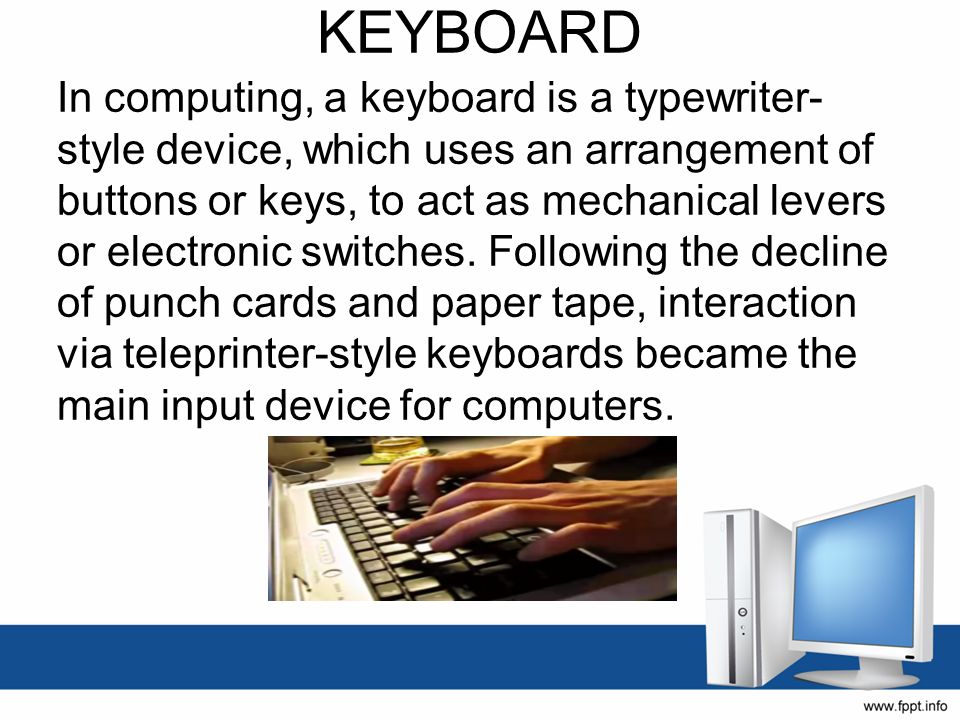 KEYBOARD

In computing, a keyboard is a typewriter-style device, which uses an arrangement of buttons or keys, to act as mechanical levers or electronic switches. Following the decline of punch cards and paper tape, interaction via teleprinter-style keyboards became the main input device for computers.

www.fppt.info